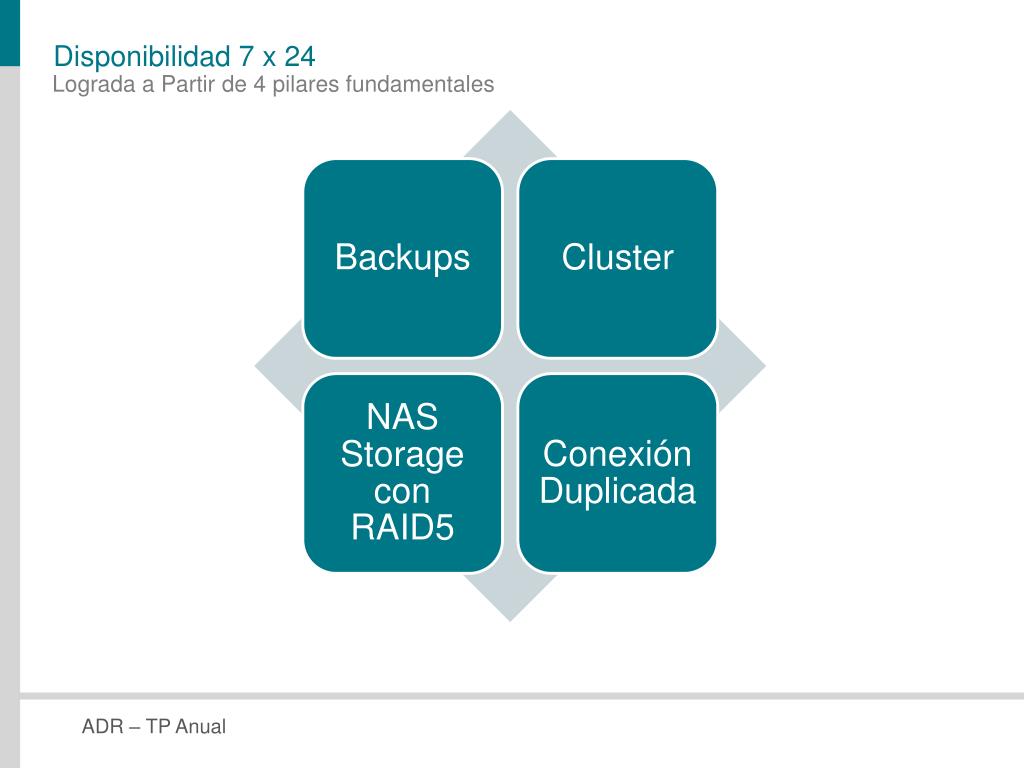 Disponibilidad 7 x 24
Lograda a Partir de 4 pilares fundamentales

Backups

Cluster

NAS Storage con RAID5

Conexión Duplicada

ADR – TP Anual